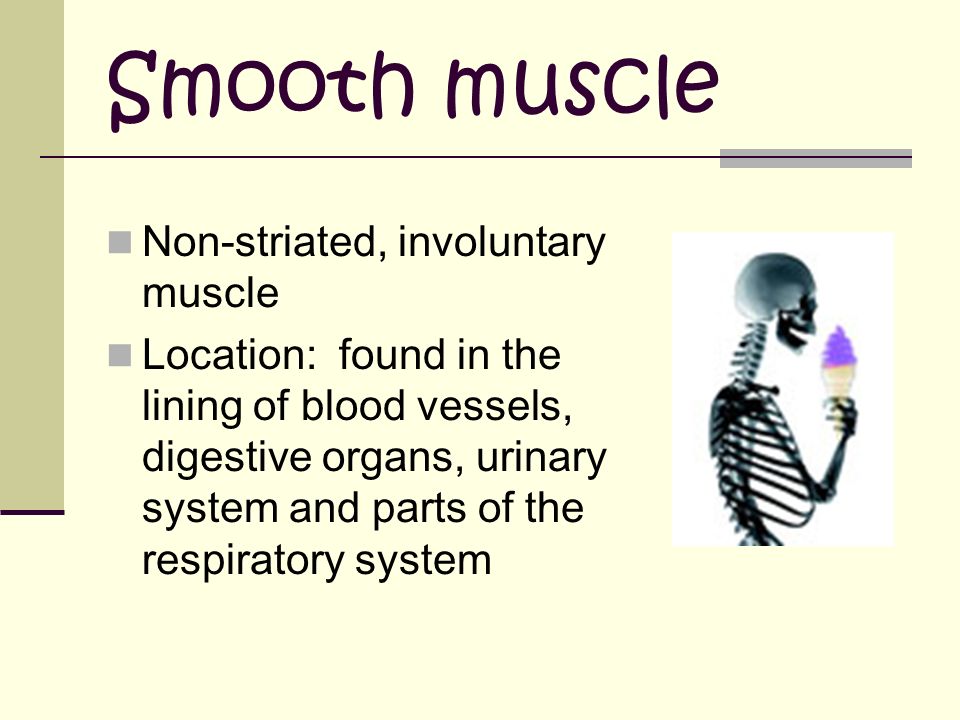 Smooth muscle

■ Non-striated, involuntary muscle

■ Location:  found in the lining of blood vessels, digestive organs, urinary system and parts of the respiratory system